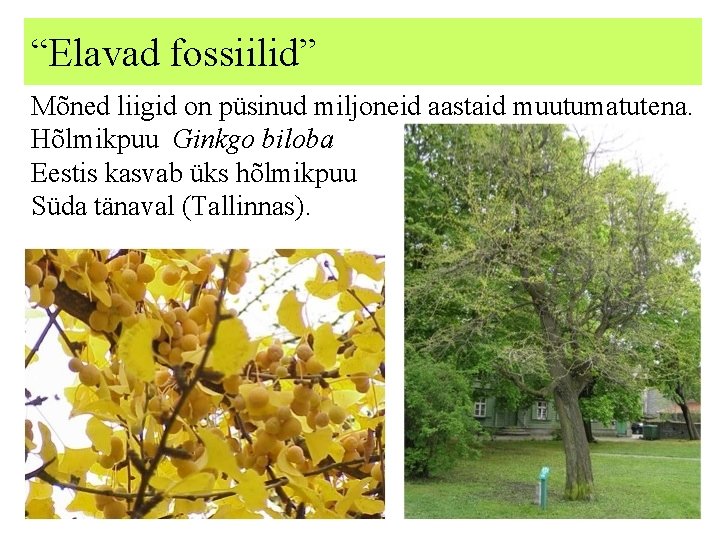 "Elavad fossiilid"

Mõned liigid on püsinud miljoneid aastaid muutumatutena.

Hõlmikpuu Ginkgo biloba

Eestis kasvab üks hõlmikpuu Süda tänaval (Tallinnas).